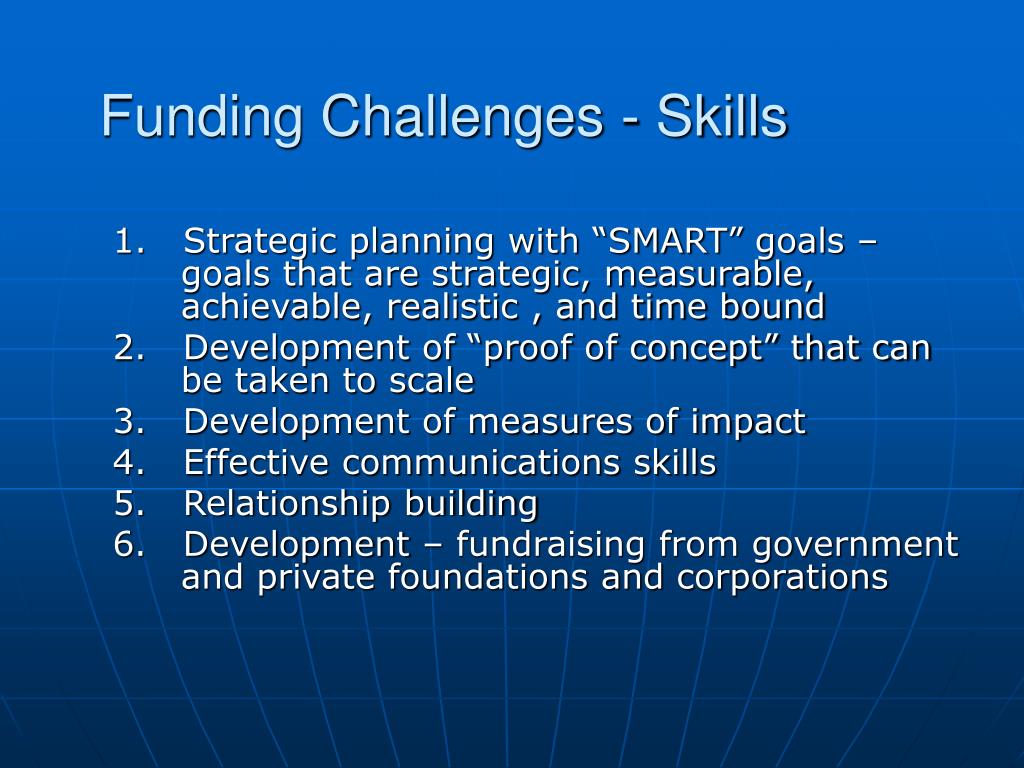 Funding Challenges - Skills

1. Strategic planning with “SMART” goals – goals that are strategic, measurable, achievable, realistic , and time bound
2. Development of “proof of concept” that can be taken to scale
3. Development of measures of impact
4. Effective communications skills
5. Relationship building
6. Development – fundraising from government and private foundations and corporations